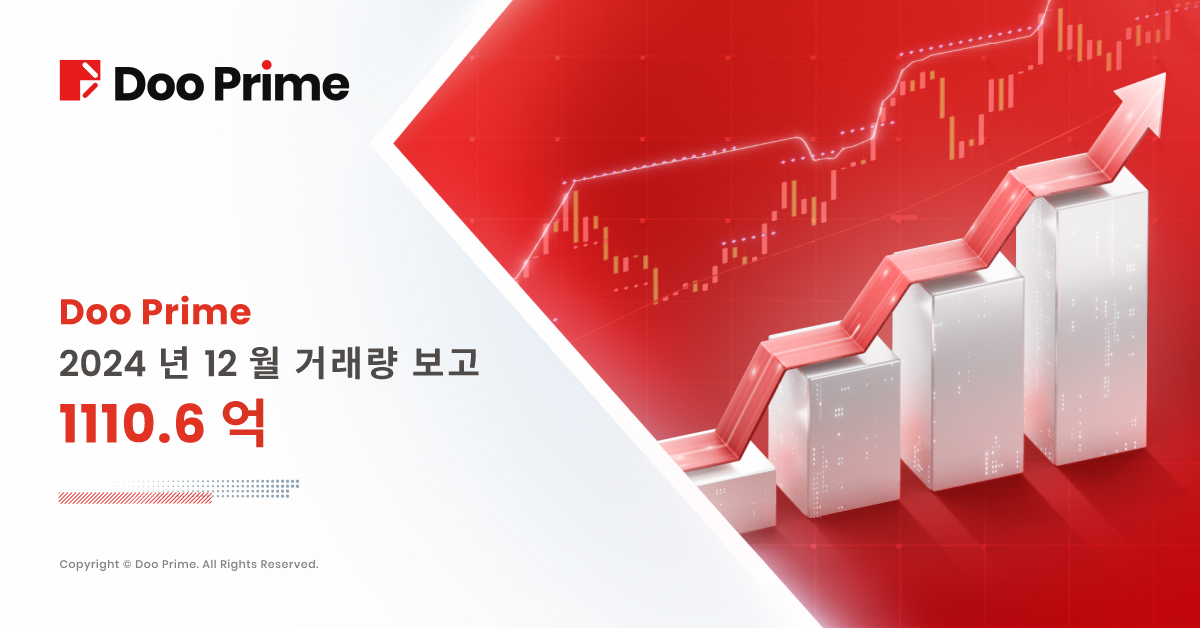 Doo Prime

Doo Prime
2024 년 12 월 거래량 보고
1110.6 억

Copyright © Doo Prime. All Rights Reserved.